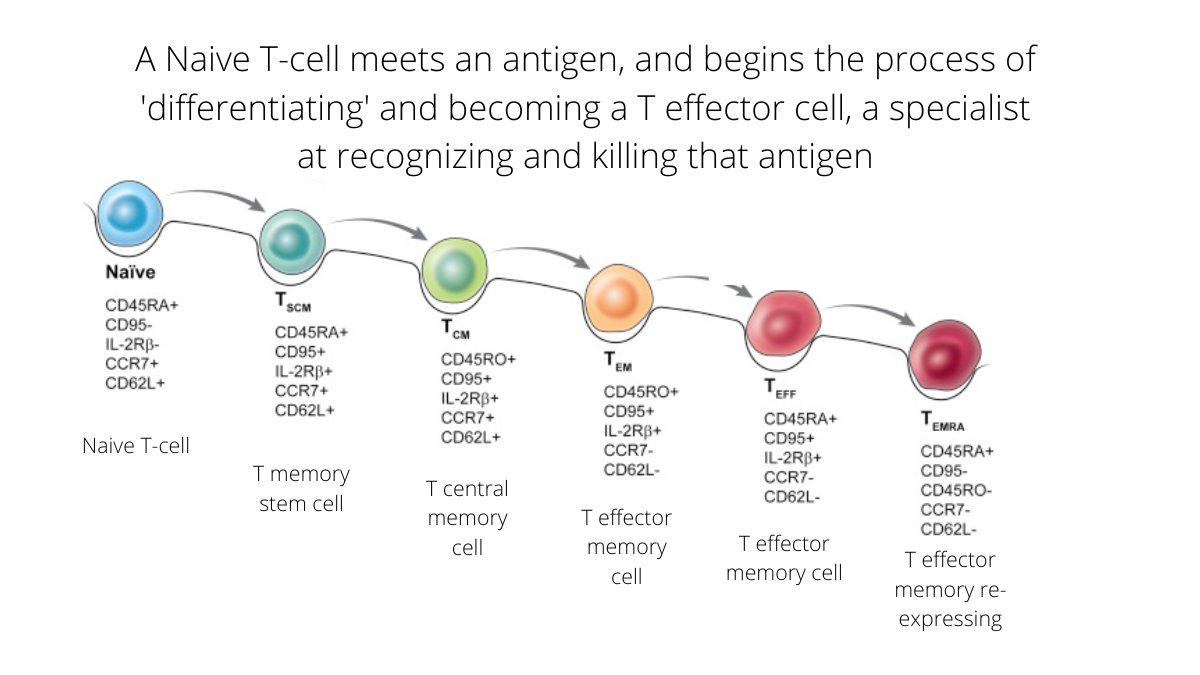 A Naive T-cell meets an antigen, and begins the process of 'differentiating' and becoming a T effector cell, a specialist at recognizing and killing that antigen

Naïve
CD45RA+
CD95-
IL-2Rβ-
CCR7+
CD62L+

Naive T-cell

$T_{SCM}$
CD45RA+
CD95+
IL-2Rβ+
CCR7+
CD62L+

T memory stem cell

$T_{CM}$
CD45RO+
CD95+
IL-2Rβ+
CCR7+
CD62L+

T central memory cell

$T_{EM}$
CD45RO+
CD95+
IL-2Rβ+
CCR7-
CD62L-

T effector memory cell

$T_{EFF}$
CD45RA+
CD95+
IL-2Rβ+
CCR7-
CD62L-

T effector memory cell

$T_{EMRA}$
CD45RA+
CD95-
CD45RO-
CCR7-
CD62L-

T effector memory re-expressing